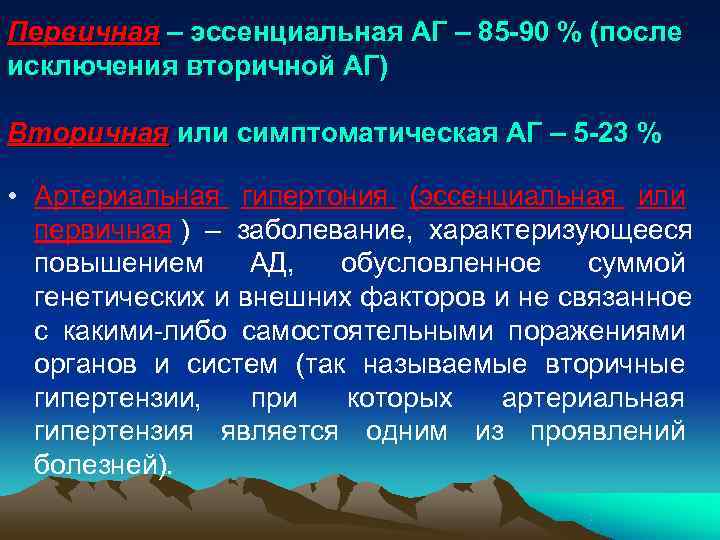 Первичная – эссенциальная АГ – 85-90 % (после исключения вторичной АГ)

Вторичная или симптоматическая АГ – 5-23 %

• Артериальная гипертония (эссенциальная или первичная ) – заболевание, характеризующееся повышением АД, обусловленное суммой генетических и внешних факторов и не связанное с какими-либо самостоятельными поражениями органов и систем (так называемые вторичные гипертензии, при которых артериальная гипертензия является одним из проявлений болезней).